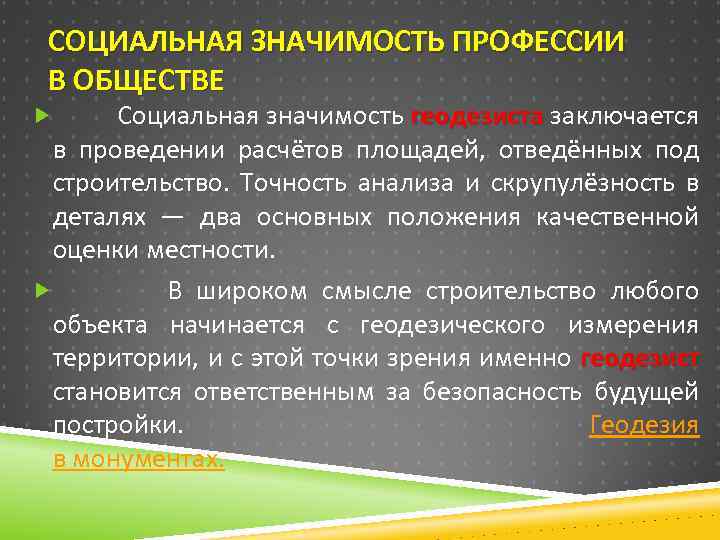 СОЦИАЛЬНАЯ ЗНАЧИМОСТЬ ПРОФЕССИИ В ОБЩЕСТВЕ

Социальная значимость геодезиста заключается в проведении расчётов площадей, отведённых под строительство. Точность анализа и скрупулёзность в деталях — два основных положения качественной оценки местности.

В широком смысле строительство любого объекта начинается с геодезического измерения территории, и с этой точки зрения именно геодезист становится ответственным за безопасность будущей постройки. Геодезия в монументах.